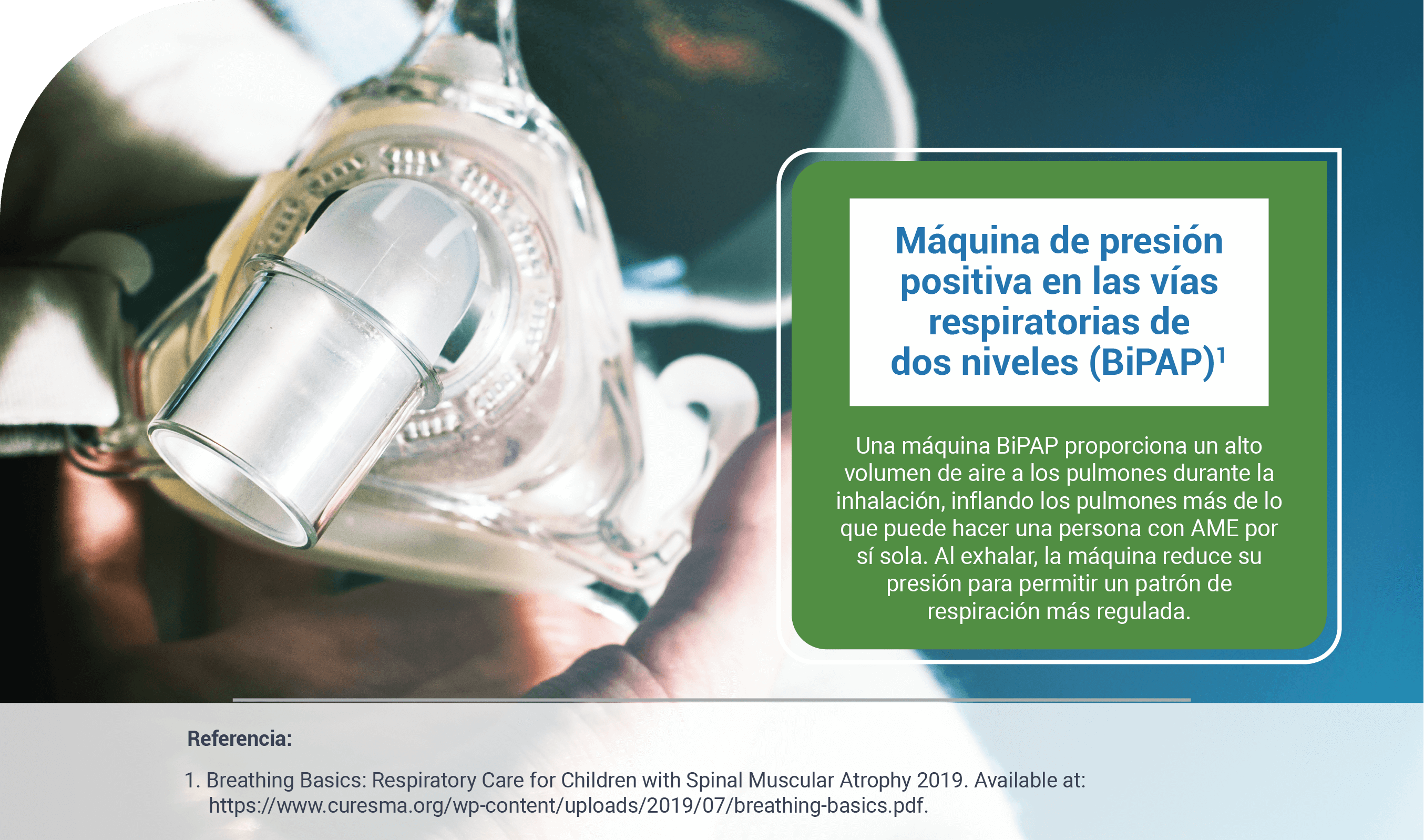 Máquina de presión positiva en las vías respiratorias de dos niveles (BiPAP)$^1$

Una máquina BiPAP proporciona un alto volumen de aire a los pulmones durante la inhalación, inflando los pulmones más de lo que puede hacer una persona con AME por sí sola. Al exhalar, la máquina reduce su presión para permitir un patrón de respiración más regulada.

Referencia:

1. Breathing Basics: Respiratory Care for Children with Spinal Muscular Atrophy 2019. Available at: https://www.curesma.org/wp-content/uploads/2019/07/breathing-basics.pdf.